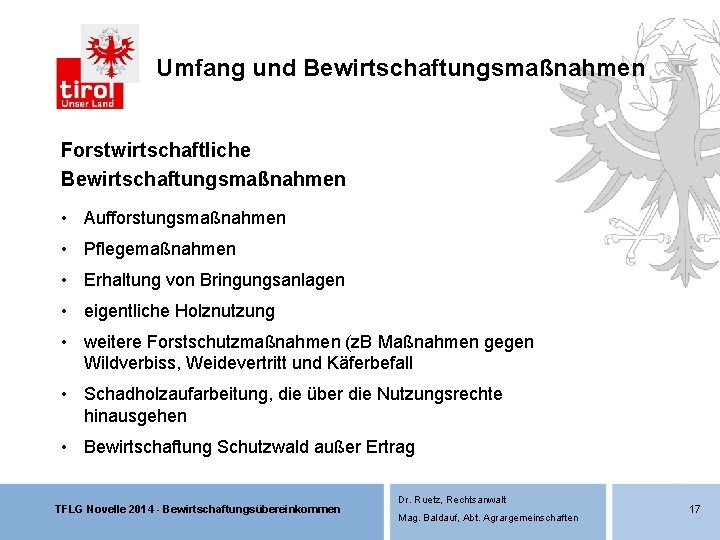 tirol
Unser Land

Umfang und Bewirtschaftungsmaßnahmen

Forstwirtschaftliche Bewirtschaftungsmaßnahmen

• Aufforstungsmaßnahmen
• Pflegemaßnahmen
• Erhaltung von Bringungsanlagen
• eigentliche Holznutzung
• weitere Forstschutzmaßnahmen (zB Maßnahmen gegen Wildverbiss, Weidevertritt und Käferbefall
• Schadholzaufarbeitung, die über die Nutzungsrechte hinausgehen
• Bewirtschaftung Schutzwald außer Ertrag

TFLG Novelle 2014 - Bewirtschaftungsübereinkommen

Dr. Ruetz, Rechtsanwalt
Mag. Baldauf, Abt. Agrargemeinschaften

17